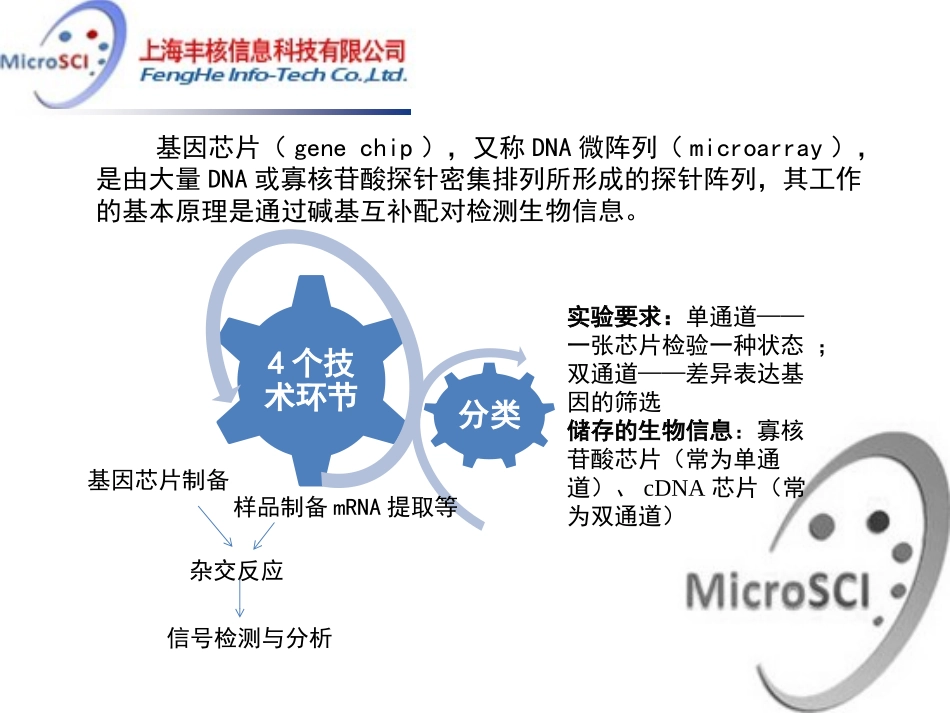 MicroSCI
上海丰核信息科技有限公司
FengHe Info-Tech Co.,Ltd.

基因芯片（ gene chip ），又称 DNA 微阵列（ microarray ），是由大量 DNA 或寡核苷酸探针密集排列所形成的探针阵列，其工作的基本原理是通过碱基互补配对检测生物信息。

4 个技术环节

分类

实验要求：单通道——一张芯片检验一种状态 ；双通道——差异表达基因的筛选
储存的生物信息：寡核苷酸芯片（常为单通道）、 cDNA 芯片（常为双通道）

基因芯片制备
样品制备 mRNA 提取等
杂交反应
信号检测与分析

MicroSCI